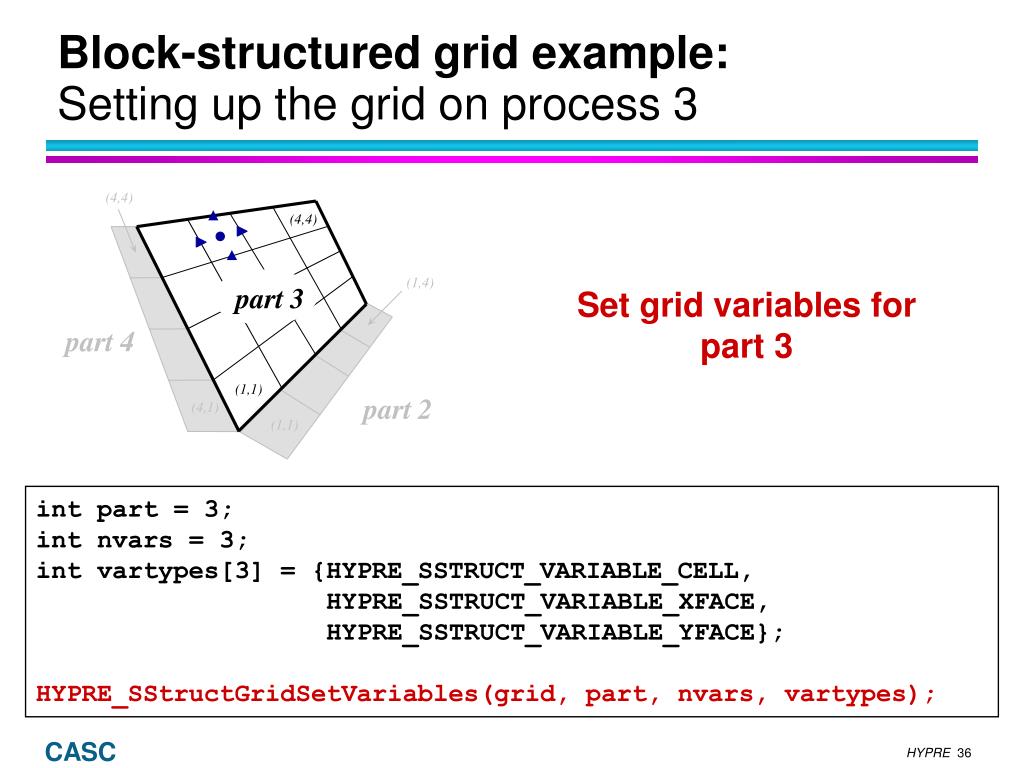 Block-structured grid example:
Setting up the grid on process 3

(4,4)
(4,4)
(1,4)
part 3
part 4
(1,1)
(4,1)
(1,1)
part 2

Set grid variables for part 3

int part = 3;
int nvars = 3;
int vartypes[3] = {HYPRE_SSTRUCT_VARIABLE_CELL,
                   HYPRE_SSTRUCT_VARIABLE_XFACE,
                   HYPRE_SSTRUCT_VARIABLE_YFACE};

HYPRE_SStructGridSetVariables(grid, part, nvars, vartypes);

CASC

HYPRE 36